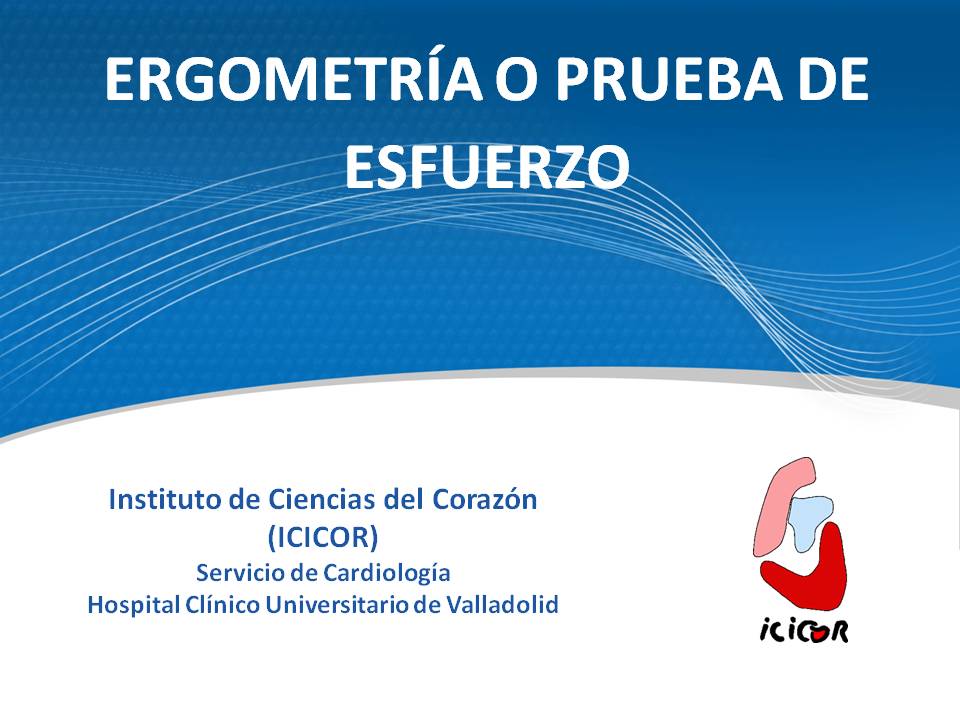 ERGOMETRÍA O PRUEBA DE ESFUERZO

Instituto de Ciencias del Corazón (ICICOR)
Servicio de Cardiología
Hospital Clínico Universitario de Valladolid

ICICOR